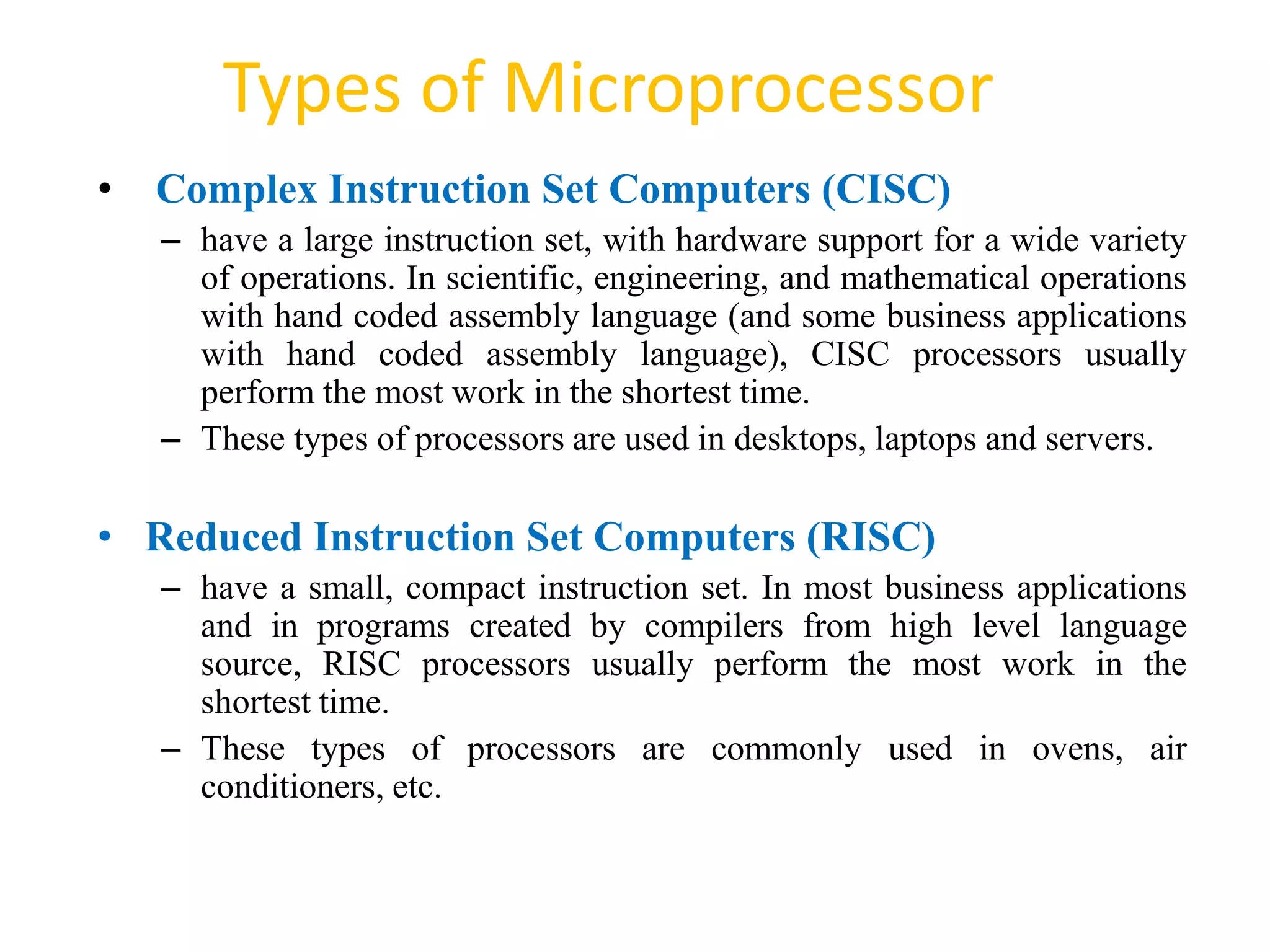 Types of Microprocessor

• Complex Instruction Set Computers (CISC)

– have a large instruction set, with hardware support for a wide variety of operations. In scientific, engineering, and mathematical operations with hand coded assembly language (and some business applications with hand coded assembly language), CISC processors usually perform the most work in the shortest time.

– These types of processors are used in desktops, laptops and servers.

• Reduced Instruction Set Computers (RISC)

– have a small, compact instruction set. In most business applications and in programs created by compilers from high level language source, RISC processors usually perform the most work in the shortest time.

– These types of processors are commonly used in ovens, air conditioners, etc.